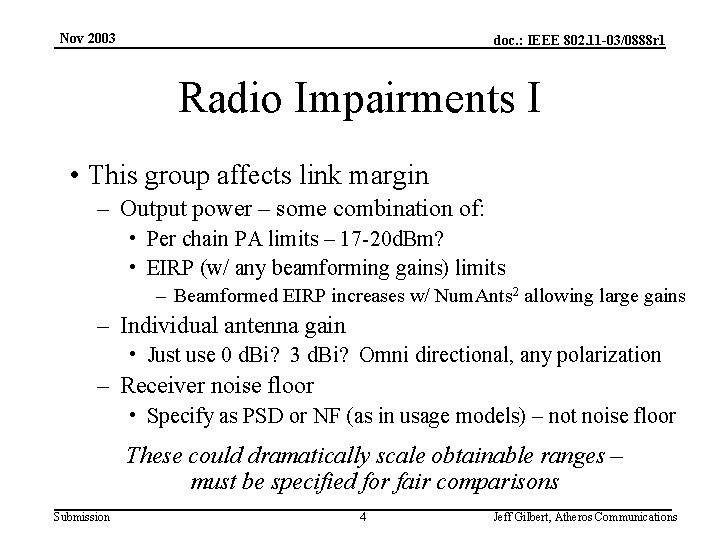 Nov 2003

doc.: IEEE 802.11-03/0888r1

Radio Impairments I

• This group affects link margin
– Output power – some combination of:
• Per chain PA limits – 17-20dBm?
• EIRP (w/ any beamforming gains) limits
– Beamformed EIRP increases w/ NumAnts$^2$ allowing large gains
– Individual antenna gain
• Just use 0 dBi? 3 dBi? Omni directional, any polarization
– Receiver noise floor
• Specify as PSD or NF (as in usage models) – not noise floor

These could dramatically scale obtainable ranges – must be specified for fair comparisons

Submission

4

Jeff Gilbert, Atheros Communications